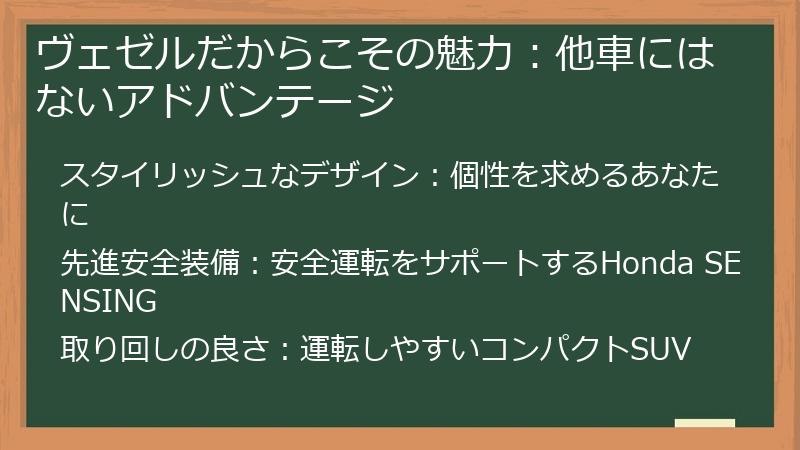 ヴェゼルだからこその魅力：他車にはないアドバンテージ

スタイリッシュなデザイン：個性を求めるあなたに

先進安全装備：安全運転をサポートするHonda SENSING

取り回しの良さ：運転しやすいコンパクトSUV